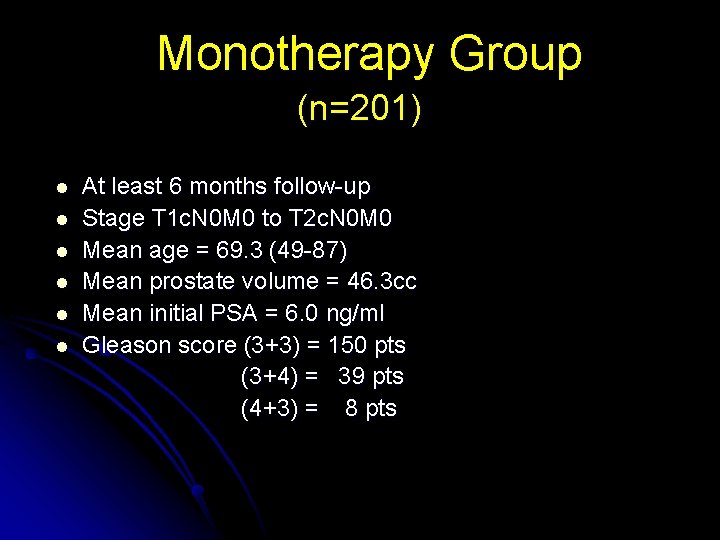 Monotherapy Group
(n=201)

- At least 6 months follow-up
- Stage T1cN0M0 to T2cN0M0
- Mean age = 69.3 (49-87)
- Mean prostate volume = 46.3cc
- Mean initial PSA = 6.0 ng/ml
- Gleason score (3+3) = 150 pts
(3+4) = 39 pts
(4+3) = 8 pts